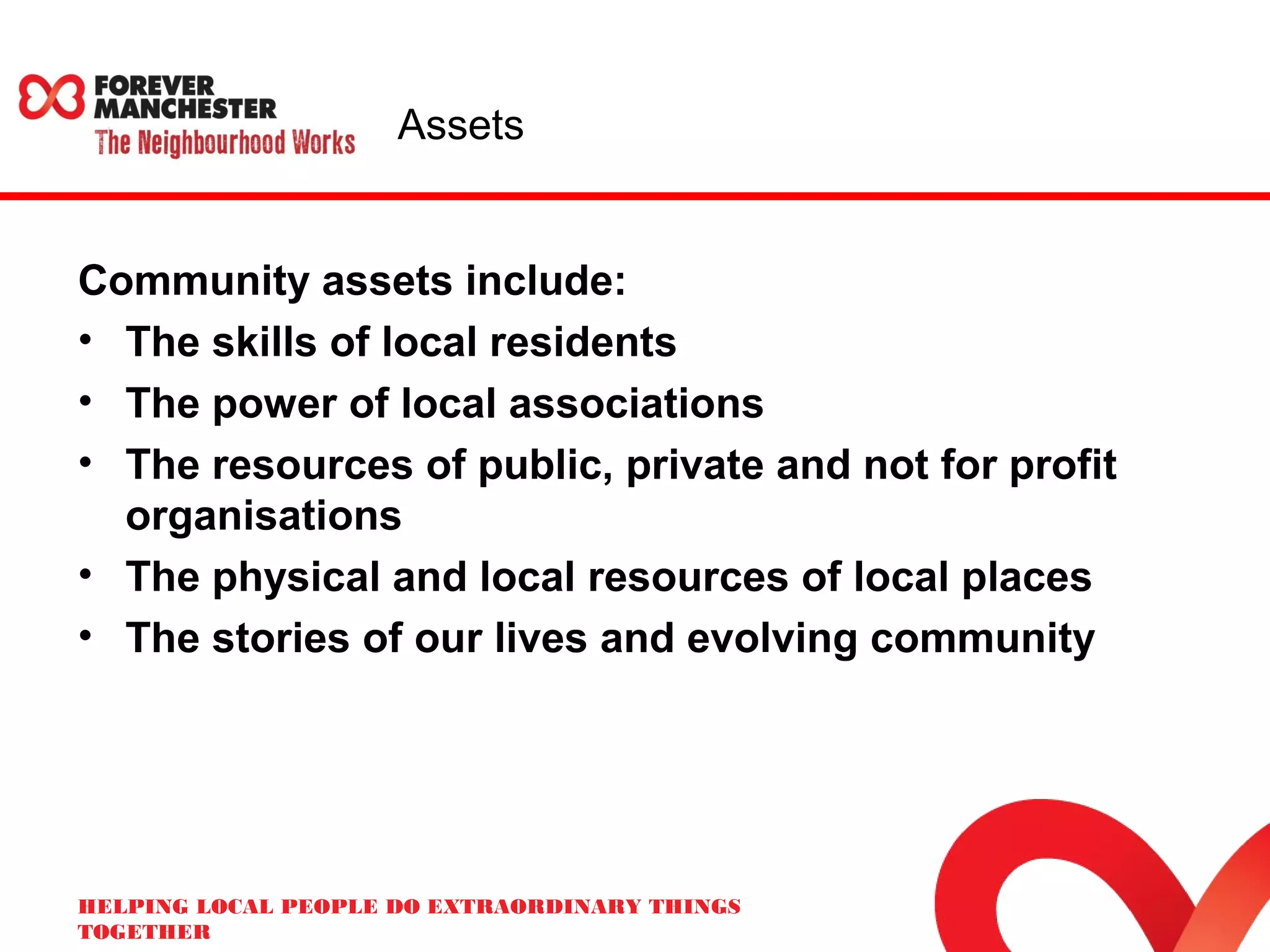 FOREVER MANCHESTER
The Neighbourhood Works

Assets

Community assets include:
• The skills of local residents
• The power of local associations
• The resources of public, private and not for profit organisations
• The physical and local resources of local places
• The stories of our lives and evolving community

HELPING LOCAL PEOPLE DO EXTRAORDINARY THINGS TOGETHER